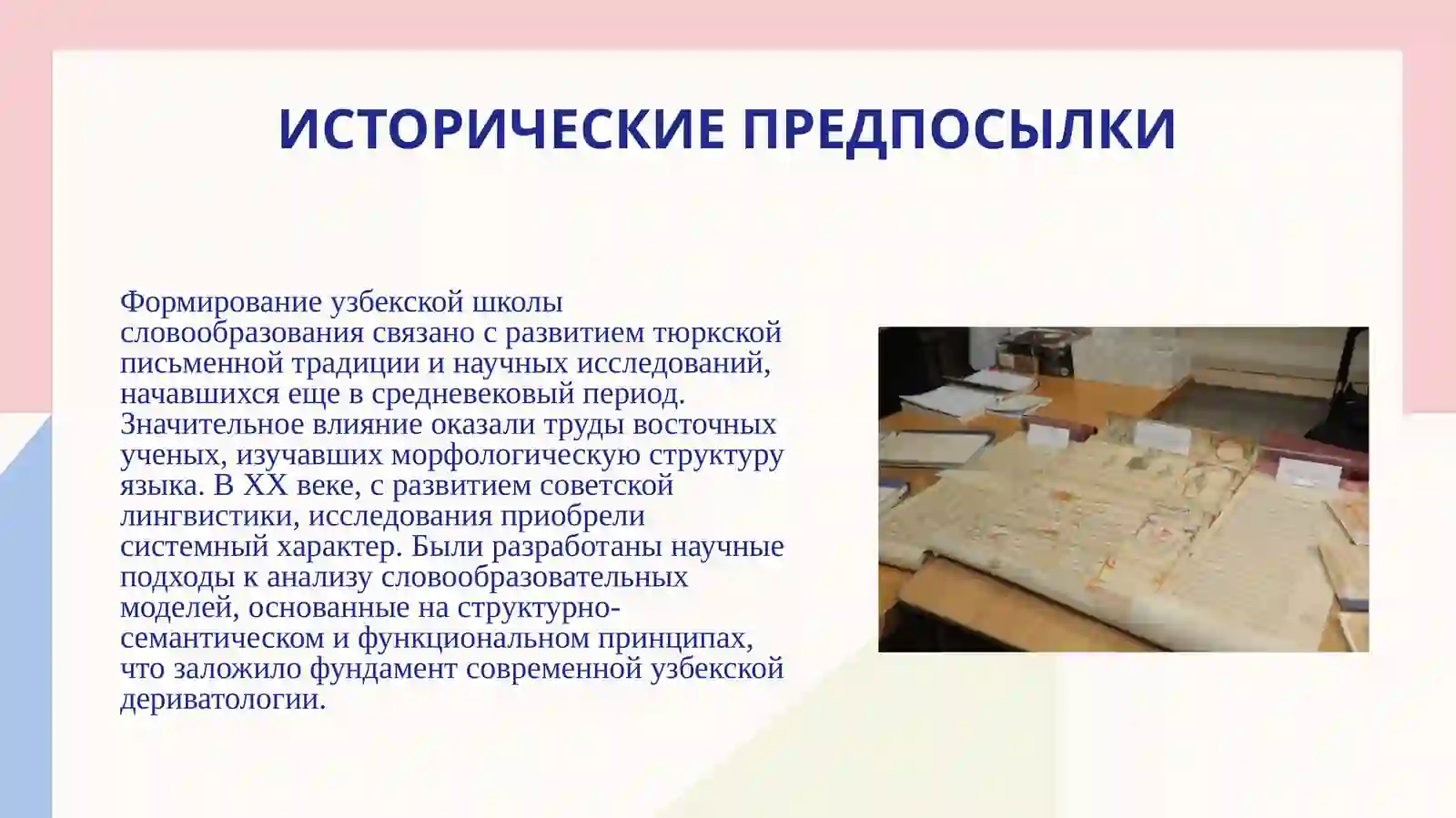 ИСТОРИЧЕСКИЕ ПРЕДПОСЫЛКИ

Формирование узбекской школы словообразования связано с развитием тюркской письменной традиции и научных исследований, начавшихся еще в средневековый период. Значительное влияние оказали труды восточных ученых, изучавших морфологическую структуру языка. В XX веке, с развитием советской лингвистики, исследования приобрели системный характер. Были разработаны научные подходы к анализу словообразовательных моделей, основанные на структурно-семантическом и функциональном принципах, что заложило фундамент современной узбекской дериватологии.